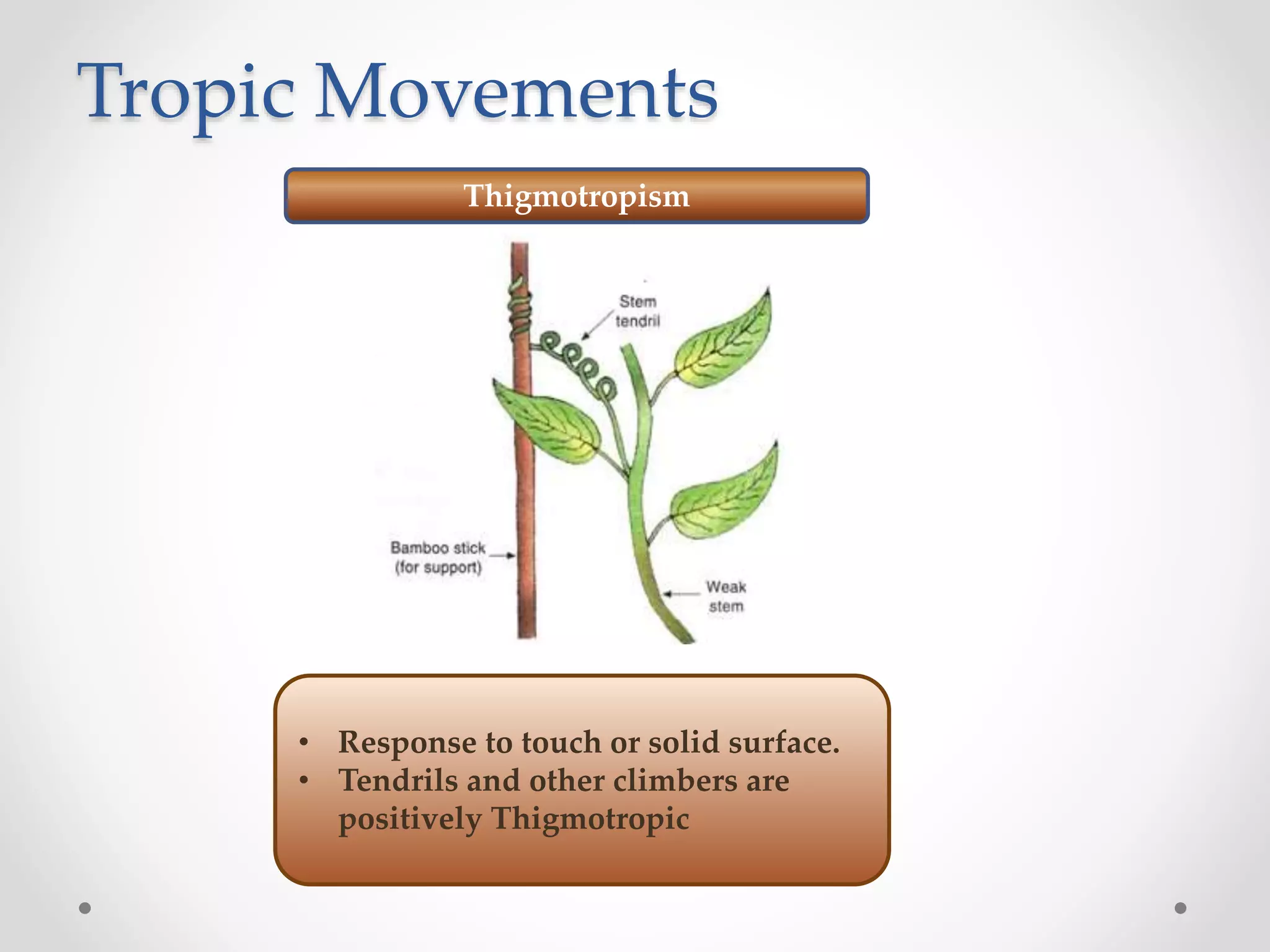 Tropic Movements

Thigmotropism

Stem tendril

Bamboo stick (for support)

Weak stem

• Response to touch or solid surface.
• Tendrils and other climbers are positively Thigmotropic